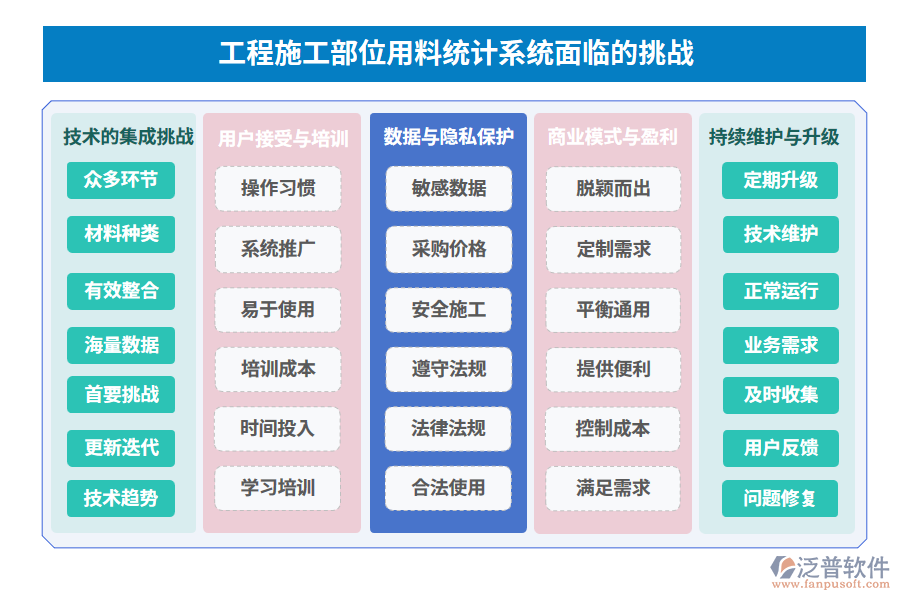 工程施工部位用料统计系统面临的挑战

技术的集成挑战
众多环节
材料种类
有效整合
海量数据
首要挑战
更新迭代
技术趋势

用户接受与培训
操作习惯
系统推广
易于使用
培训成本
时间投入
学习培训

数据与隐私保护
敏感数据
采购价格
安全施工
遵守法规
法律法规
合法使用

商业模式与盈利
脱颖而出
定制需求
平衡通用
提供便利
控制成本
满足需求

持续维护与升级
定期升级
技术维护
正常运行
业务需求
及时收集
用户反馈
问题修复

泛普软件
www.fanpusoft.com